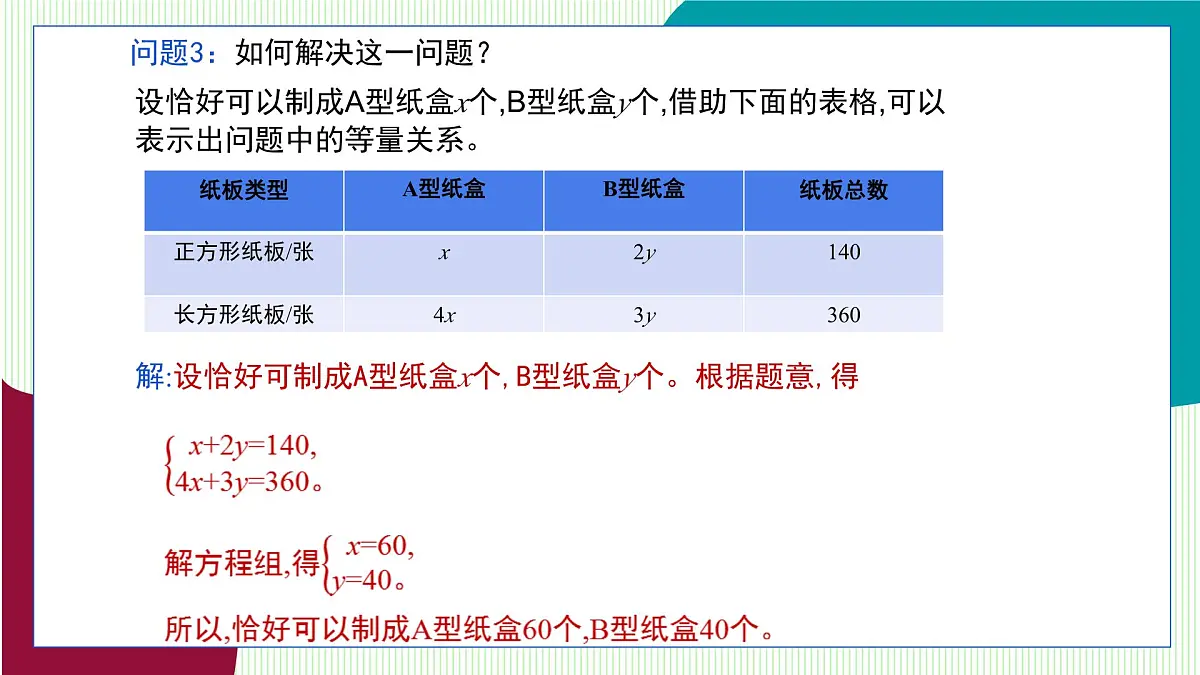 问题3：如何解决这一问题？

设恰好可以制成A型纸盒$x$个,B型纸盒$y$个,借助下面的表格,可以表示出问题中的等量关系。

| 纸板类型 | A型纸盒 | B型纸盒 | 纸板总数 |
|---|---|---|---|
| 正方形纸板/张 | $x$ | $2y$ | 140 |
| 长方形纸板/张 | $4x$ | $3y$ | 360 |

解:设恰好可制成A型纸盒$x$个,B型纸盒$y$个。根据题意,得

$\begin{cases} x+2y=140, \\ 4x+3y=360。\end{cases}$

解方程组,得$\begin{cases} x=60, \\ y=40。\end{cases}$

所以,恰好可以制成A型纸盒60个,B型纸盒40个。